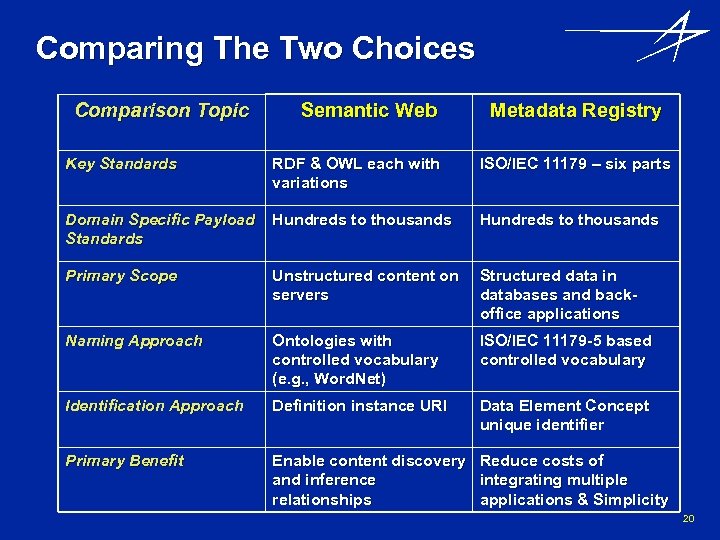 Comparing The Two Choices

| Comparison Topic | Semantic Web | Metadata Registry |
|---|---|---|
| Key Standards | RDF & OWL each with variations | ISO/IEC 11179 – six parts |
| Domain Specific Payload Standards | Hundreds to thousands | Hundreds to thousands |
| Primary Scope | Unstructured content on servers | Structured data in databases and back-office applications |
| Naming Approach | Ontologies with controlled vocabulary (e.g., WordNet) | ISO/IEC 11179-5 based controlled vocabulary |
| Identification Approach | Definition instance URI | Data Element Concept unique identifier |
| Primary Benefit | Enable content discovery and inference relationships | Reduce costs of integrating multiple applications & Simplicity |

20